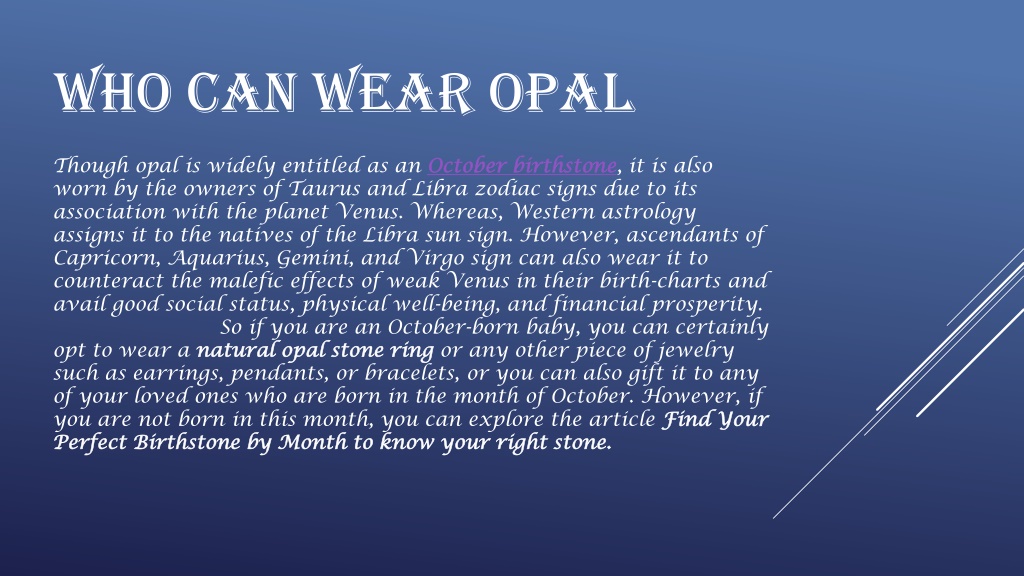 WHO CAN WEAR OPAL

Though opal is widely entitled as an October birthstone, it is also worn by the owners of Taurus and Libra zodiac signs due to its association with the planet Venus. Whereas, Western astrology assigns it to the natives of the Libra sun sign. However, ascendants of Capricorn, Aquarius, Gemini, and Virgo sign can also wear it to counteract the malefic effects of weak Venus in their birth-charts and avail good social status, physical well-being, and financial prosperity. So if you are an October-born baby, you can certainly opt to wear a natural opal stone ring or any other piece of jewelry such as earrings, pendants, or bracelets, or you can also gift it to any of your loved ones who are born in the month of October. However, if you are not born in this month, you can explore the article Find Your Perfect Birthstone by Month to know your right stone.